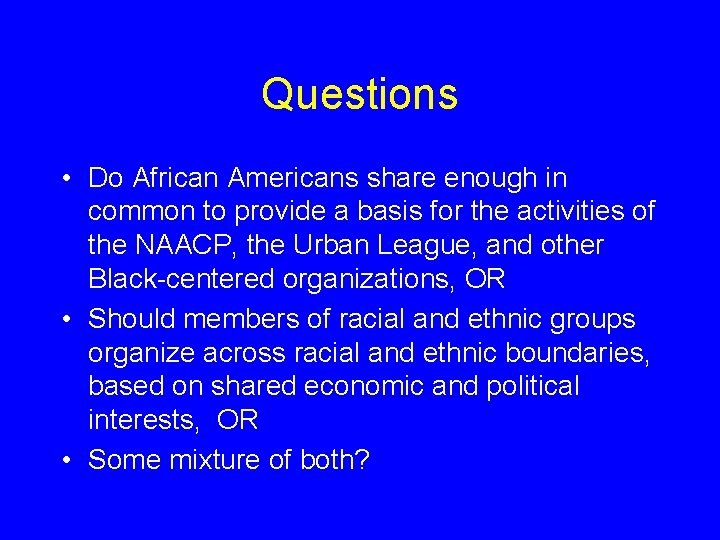 Questions

• Do African Americans share enough in common to provide a basis for the activities of the NAACP, the Urban League, and other Black-centered organizations, OR

• Should members of racial and ethnic groups organize across racial and ethnic boundaries, based on shared economic and political interests, OR

• Some mixture of both?